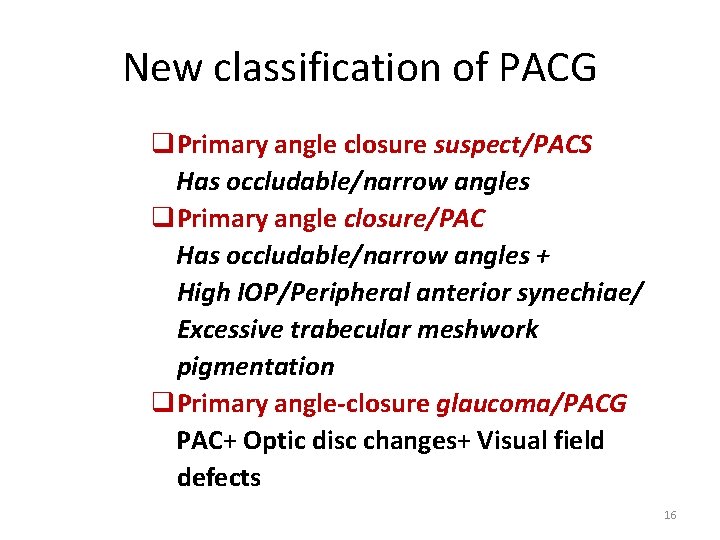 New classification of PACG

❑ Primary angle closure suspect/PACS
Has occludable/narrow angles

❑ Primary angle closure/PAC
Has occludable/narrow angles +
High IOP/Peripheral anterior synechiae/
Excessive trabecular meshwork pigmentation

❑ Primary angle-closure glaucoma/PACG
PAC+ Optic disc changes+ Visual field defects

16